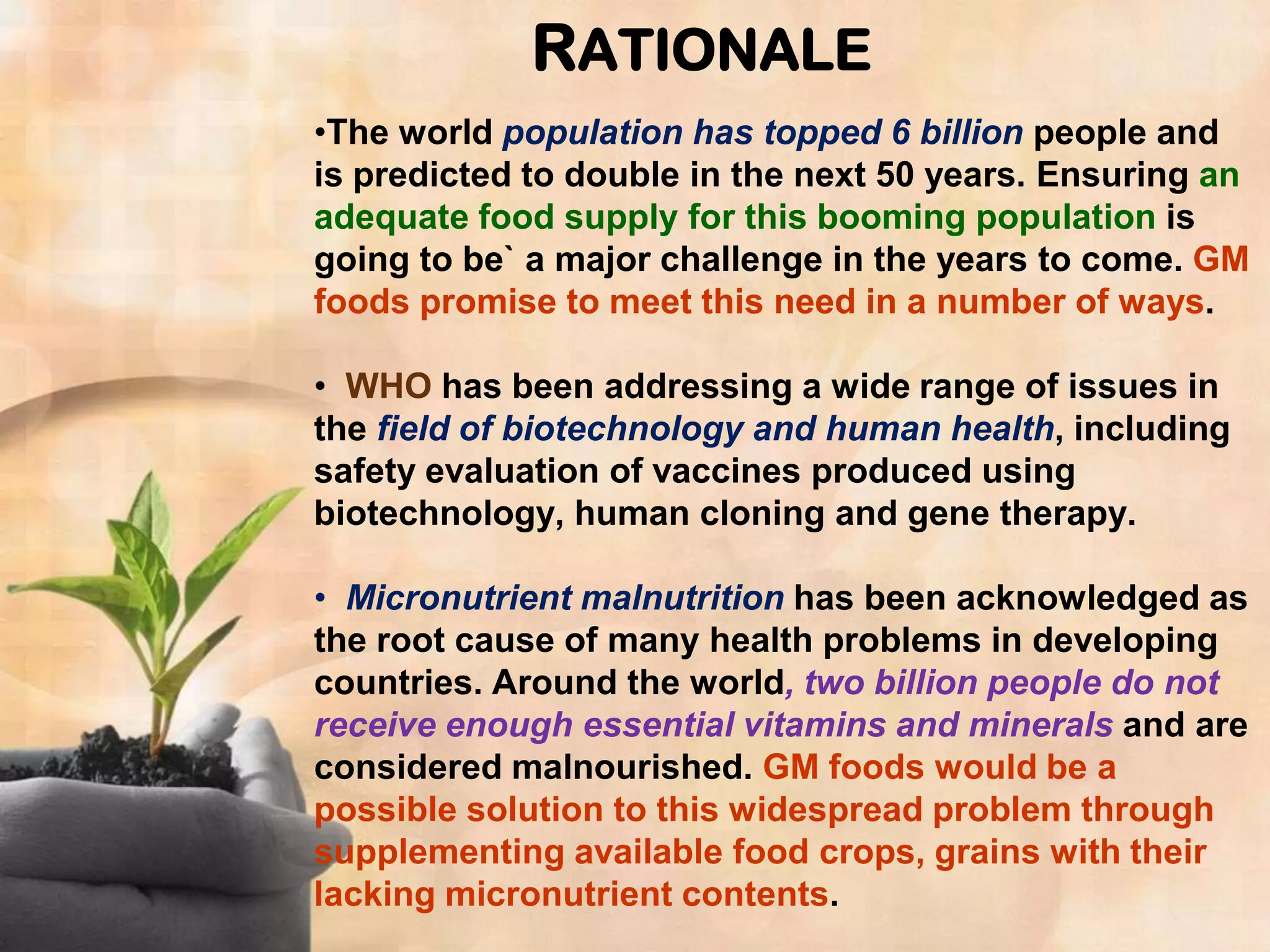 RATIONALE

•The world population has topped 6 billion people and is predicted to double in the next 50 years. Ensuring an adequate food supply for this booming population is going to be` a major challenge in the years to come. GM foods promise to meet this need in a number of ways.

• WHO has been addressing a wide range of issues in the field of biotechnology and human health, including safety evaluation of vaccines produced using biotechnology, human cloning and gene therapy.

• Micronutrient malnutrition has been acknowledged as the root cause of many health problems in developing countries. Around the world, two billion people do not receive enough essential vitamins and minerals and are considered malnourished. GM foods would be a possible solution to this widespread problem through supplementing available food crops, grains with their lacking micronutrient contents.